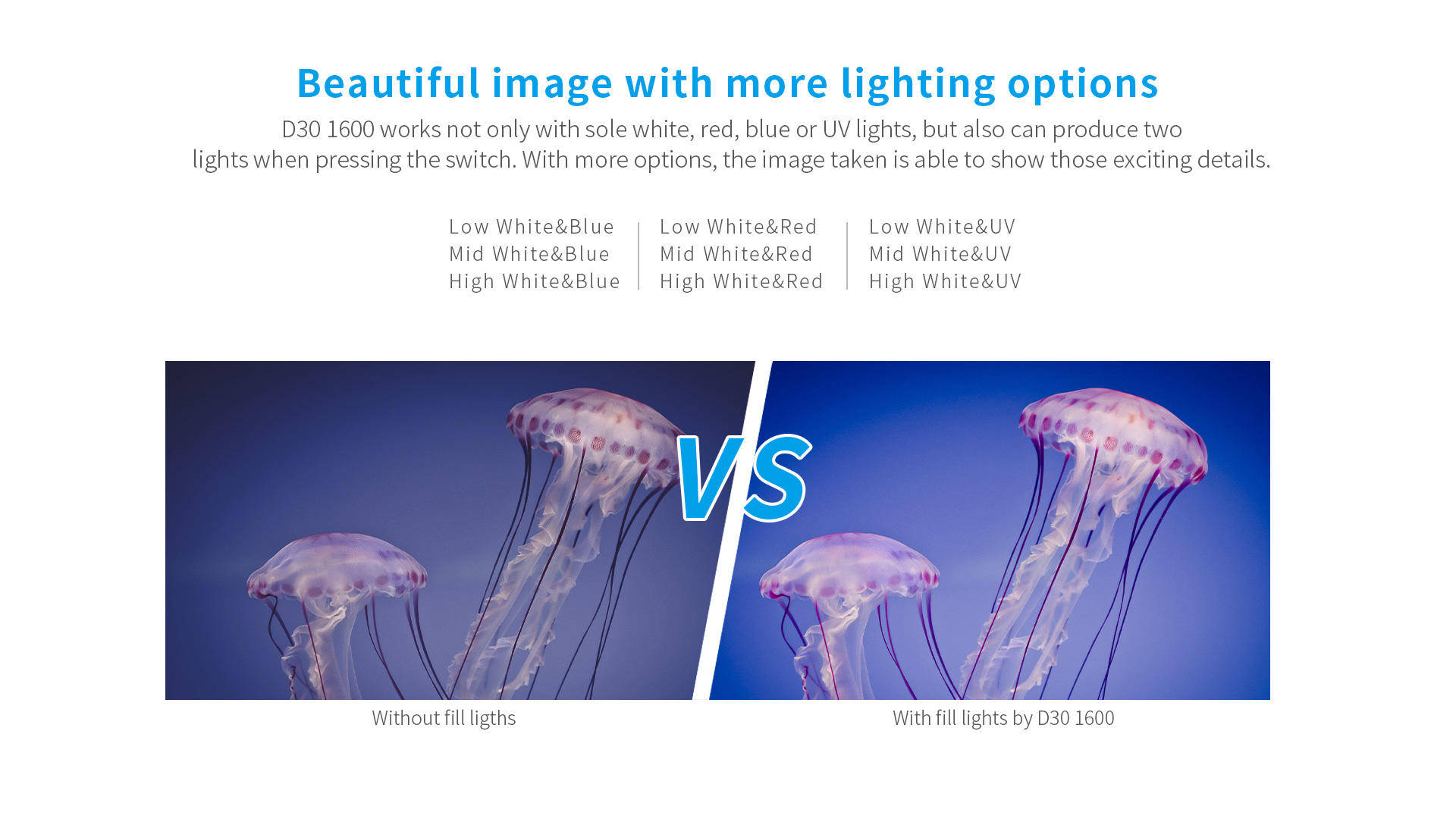 Beautiful image with more lighting options

D30 1600 works not only with sole white, red, blue or UV lights, but also can produce two lights when pressing the switch. With more options, the image taken is able to show those exciting details.

Low White&Blue
Mid White&Blue
High White&Blue

Low White&Red
Mid White&Red
High White&Red

Low White&UV
Mid White&UV
High White&UV

VS

Without fill ligths

With fill lights by D30 1600